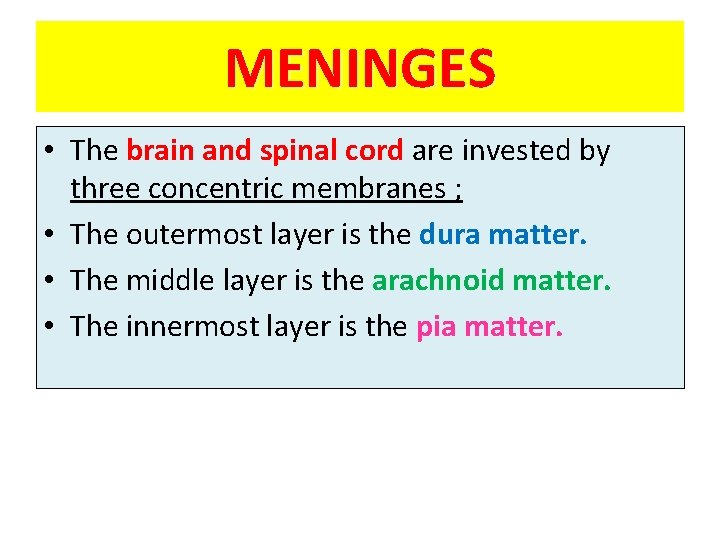 MENINGES

• The brain and spinal cord are invested by three concentric membranes ;
• The outermost layer is the dura matter.
• The middle layer is the arachnoid matter.
• The innermost layer is the pia matter.